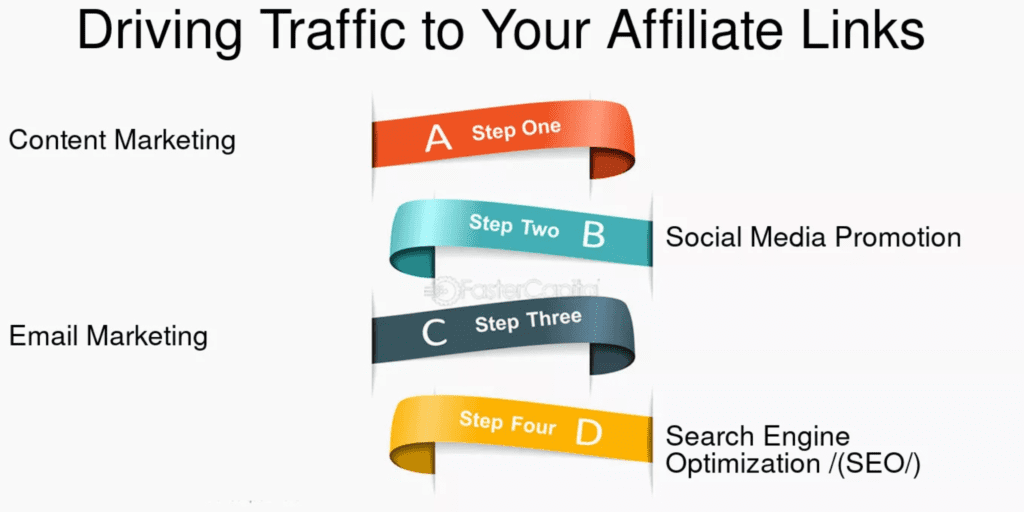 Driving Traffic to Your Affiliate Links

Content Marketing

A Step One

Step Two B

Social Media Promotion

FasterCapital

Email Marketing

C Step Three

Step Four D

Search Engine Optimization /(SEO/)